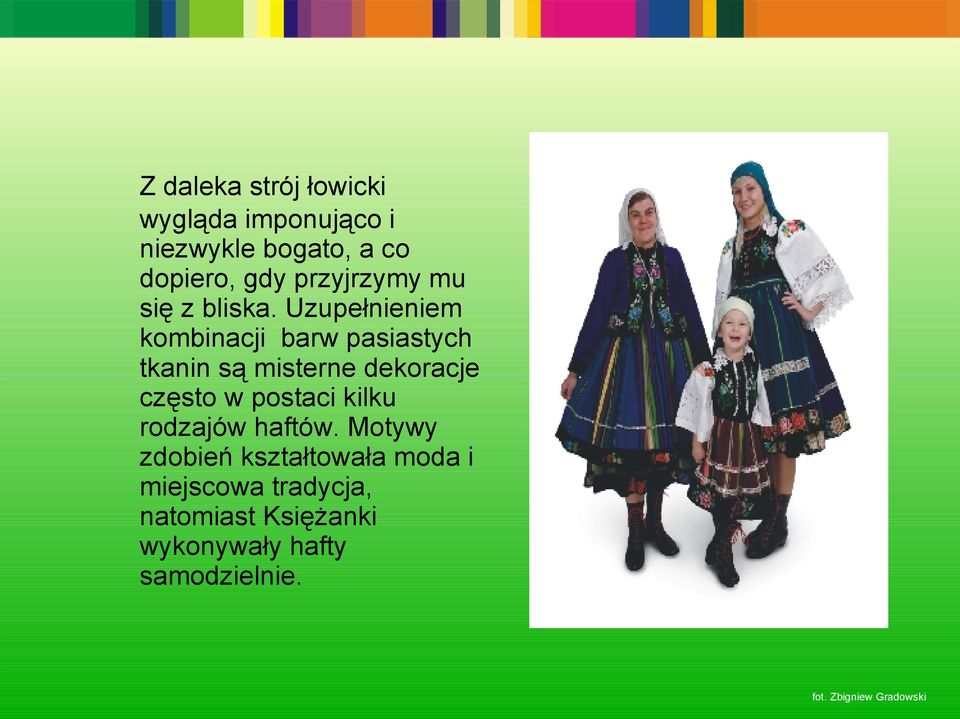 Z daleka strój łowicki wygląda imponująco i niezwykle bogato, a co dopiero, gdy przyjrzymy mu się z bliska. Uzupełnieniem kombinacji  barw pasiastych tkanin są misterne dekoracje często w postaci kilku rodzajów haftów. Motywy zdobień kształtowała moda i miejscowa tradycja, natomiast Księżanki wykonywały hafty samodzielnie.

fot. Zbigniew Gradowski